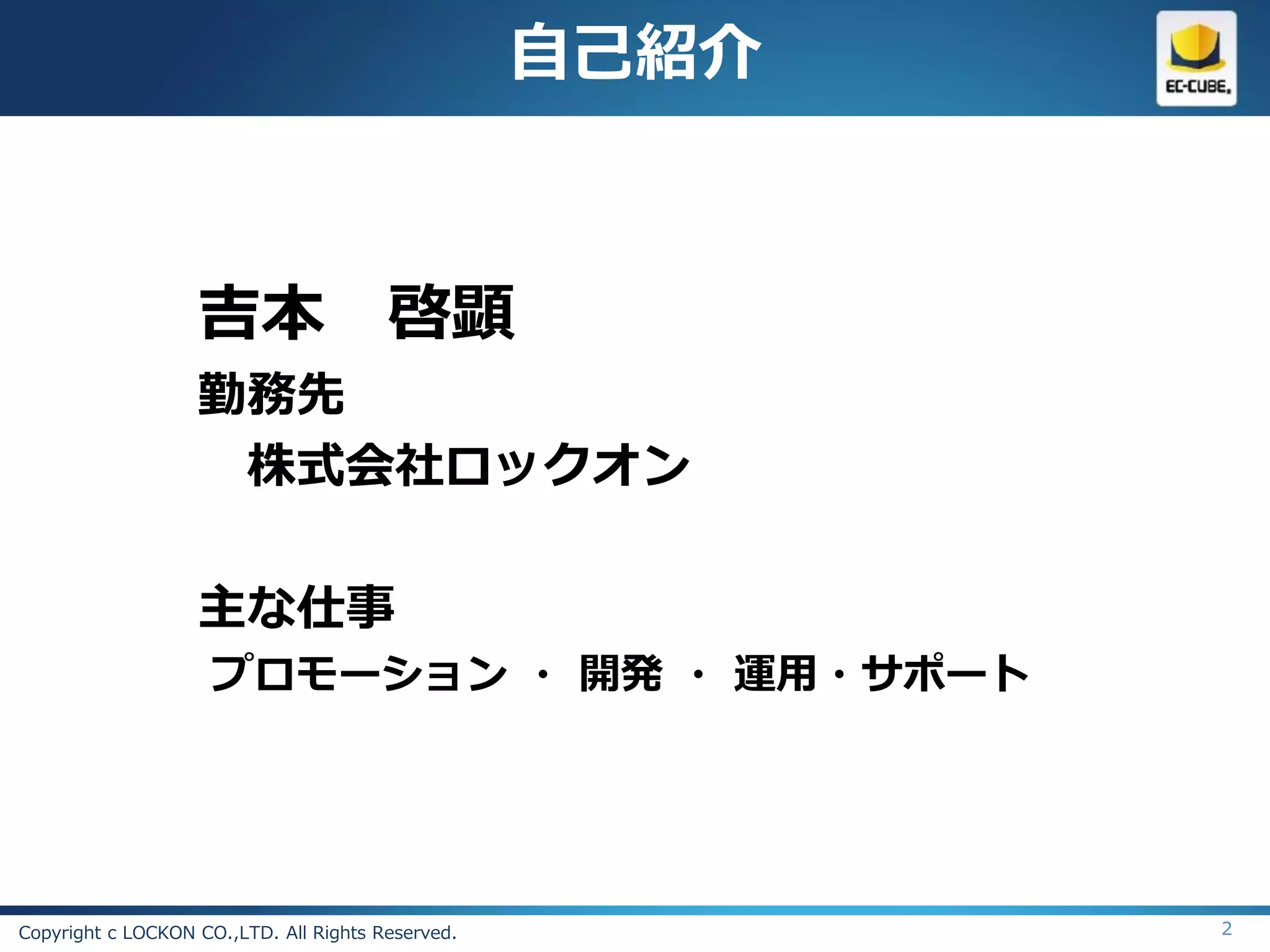 自己紹介

EC-CUBE

吉本　啓顕

勤務先

株式会社ロックオン

主な仕事

プロモーション ・ 開発 ・ 運用・サポート

Copyright c LOCKON CO.,LTD. All Rights Reserved.

2